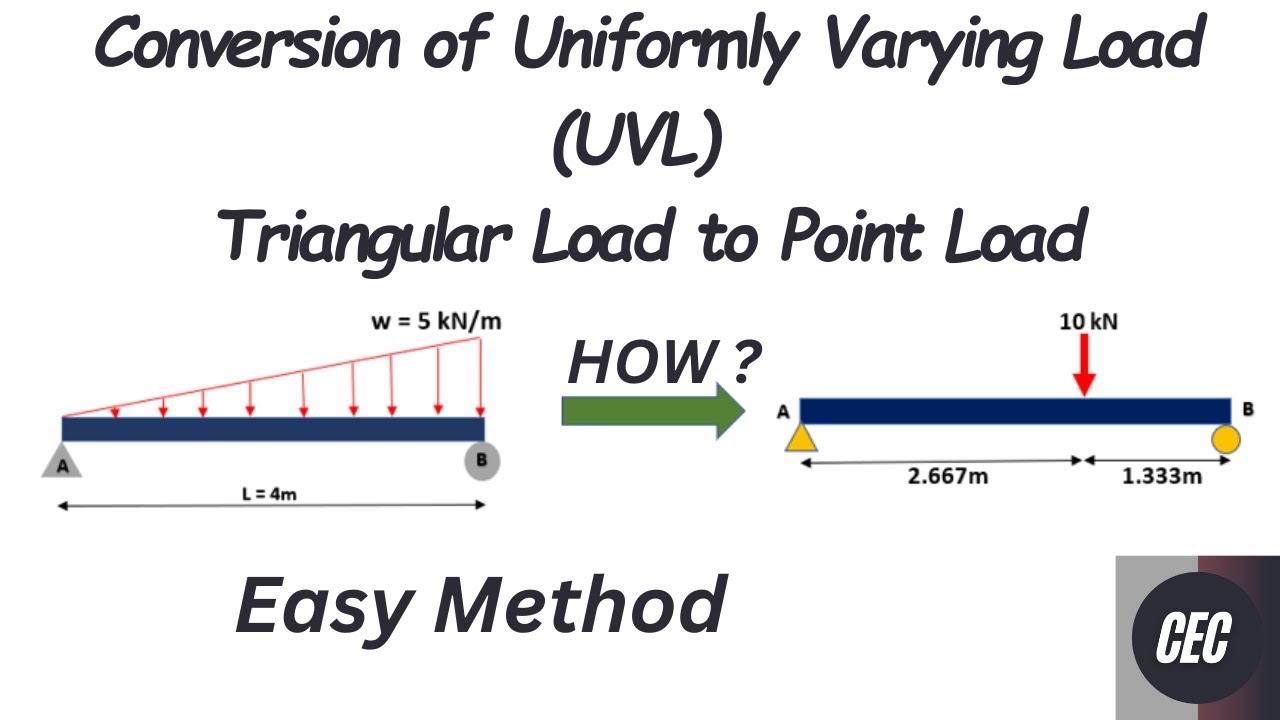 Conversion of Uniformly Varying Load
(UVL)
Triangular Load to Point Load

w = 5 kN/m

A

B

L = 4m

HOW ?

10 kN

A

B

2.667m

1.333m

Easy Method

CEC